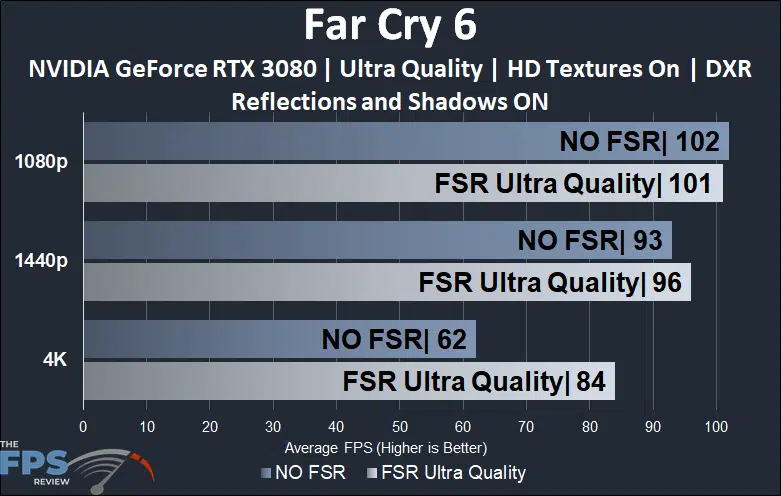 Far Cry 6

NVIDIA GeForce RTX 3080 | Ultra Quality | HD Textures On | DXR Reflections and Shadows ON

1080p
NO FSR| 102
FSR Ultra Quality| 101

1440p
NO FSR| 93
FSR Ultra Quality| 96

4K
NO FSR| 62
FSR Ultra Quality| 84

0 10 20 30 40 50 60 70 80 90 100

Average FPS (Higher is Better)

NO FSR FSR Ultra Quality

THE FPS REVIEW